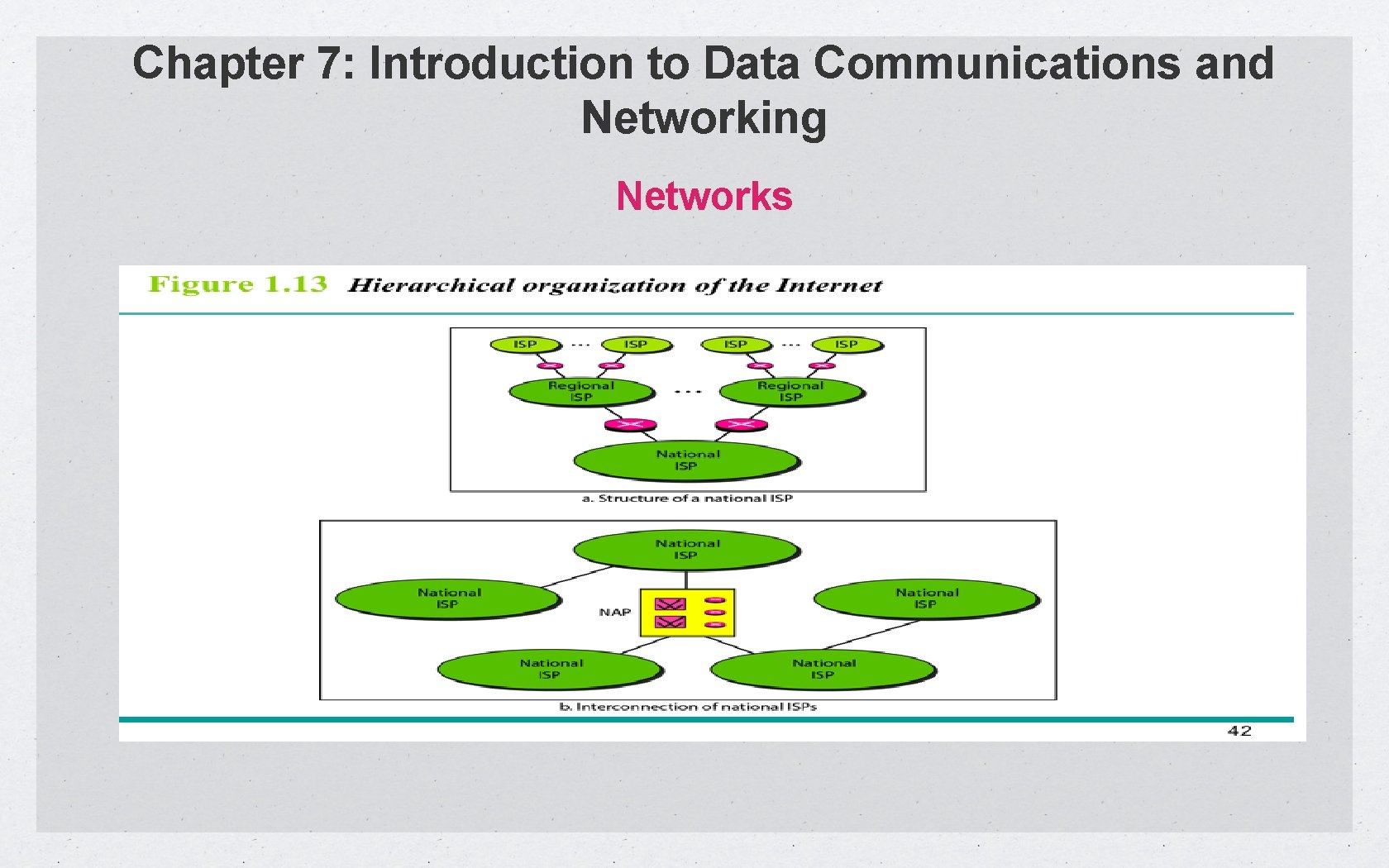 Chapter 7: Introduction to Data Communications and Networking

Networks

Figure 1.13 Hierarchical organization of the Internet

ISP ... ISP ISP ... ISP

Regional ISP ... Regional ISP

National ISP

a. Structure of a national ISP

National ISP

National ISP

NAP

National ISP

National ISP

National ISP

b. Interconnection of national ISPs

42